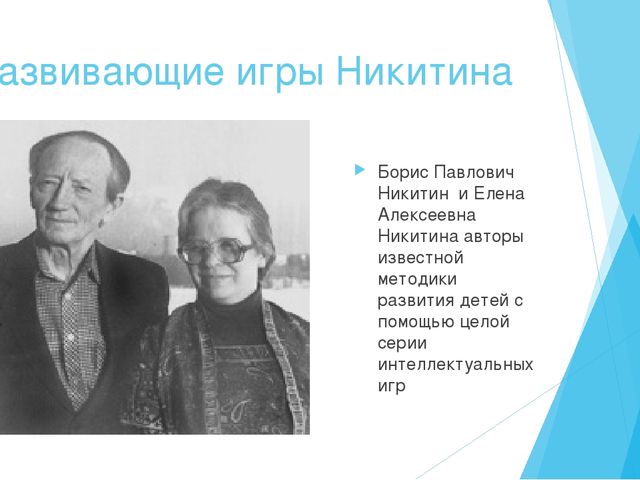 азвивающие игры Никитина

Борис Павлович Никитин и Елена Алексеевна Никитина авторы известной методики развития детей с помощью целой серии интеллектуальных игр